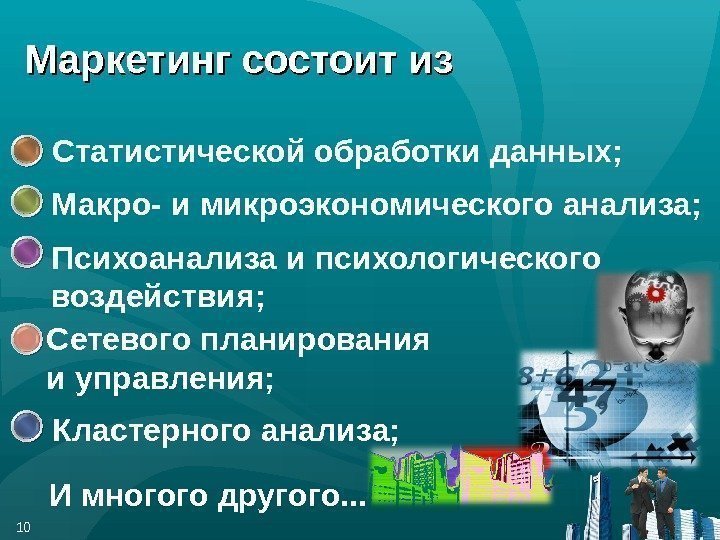 Маркетинг состоит из

Статистической обработки данных;

Макро- и микроэкономического анализа;

Психоанализа и психологического воздействия;

Сетевого планирования и управления;

Кластерного анализа;

И многого другого...

10